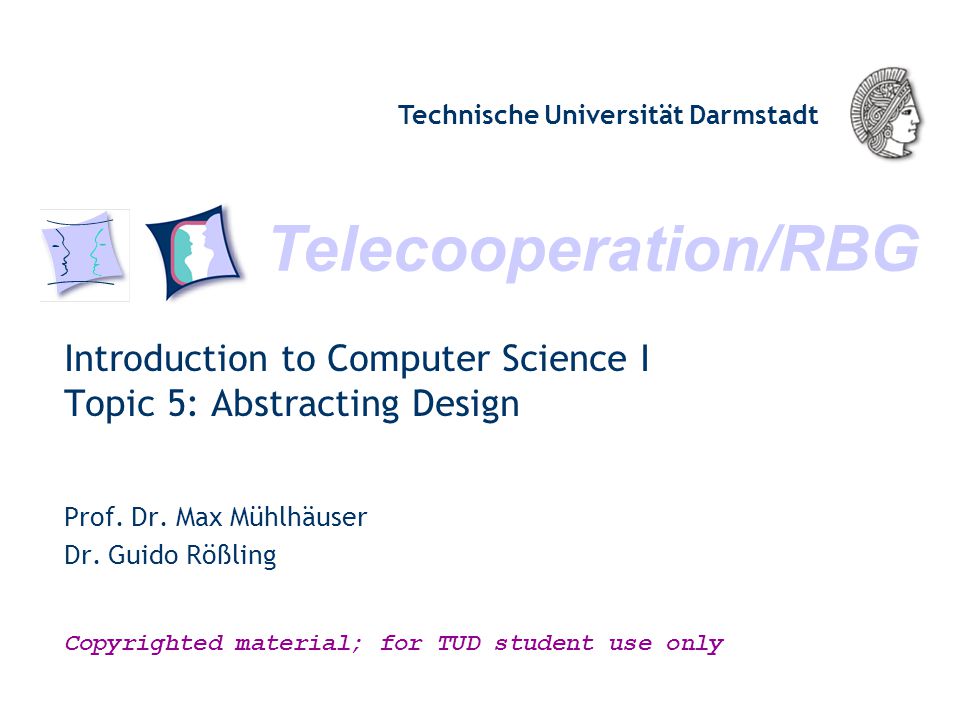 Technische Universität Darmstadt

Telecooperation/RBG

Introduction to Computer Science I
Topic 5: Abstracting Design

Prof. Dr. Max Mühlhäuser
Dr. Guido Rößling

Copyrighted material; for TUD student use only